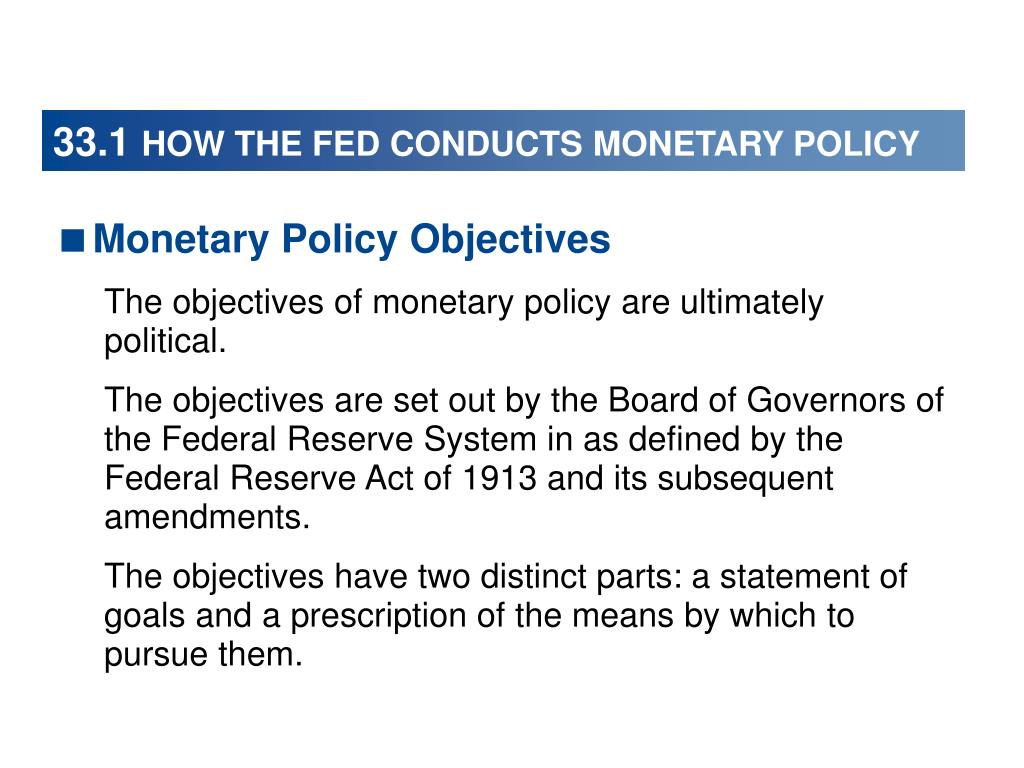 33.1 HOW THE FED CONDUCTS MONETARY POLICY

■ Monetary Policy Objectives

The objectives of monetary policy are ultimately political.

The objectives are set out by the Board of Governors of the Federal Reserve System in as defined by the Federal Reserve Act of 1913 and its subsequent amendments.

The objectives have two distinct parts: a statement of goals and a prescription of the means by which to pursue them.